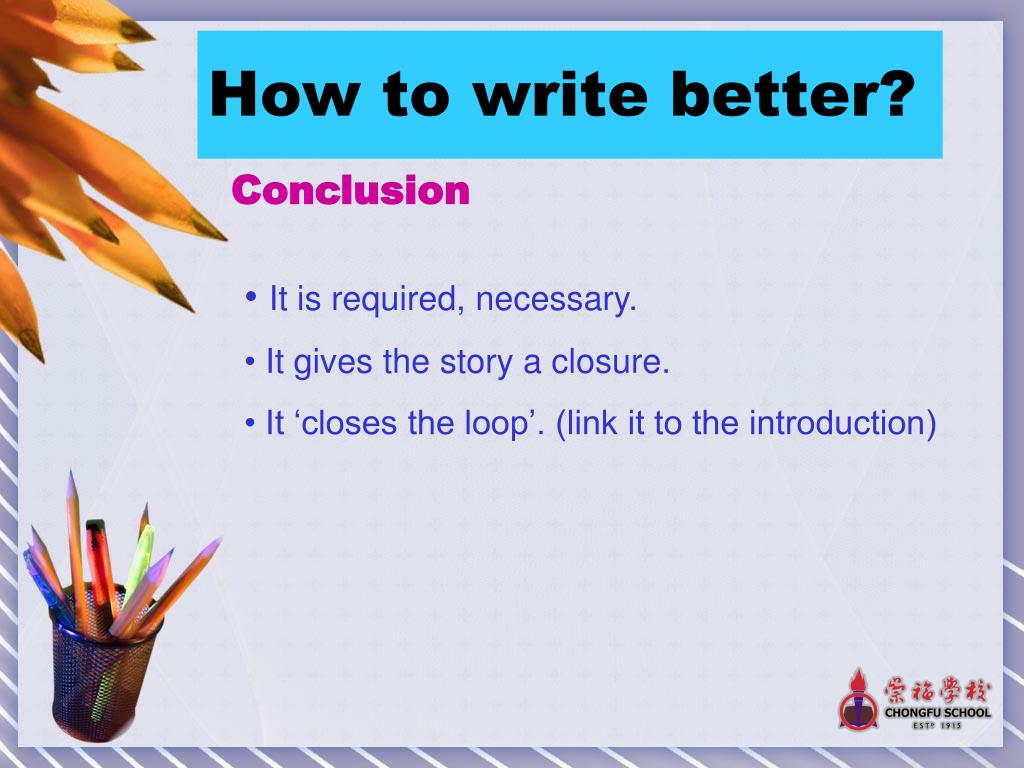 How to write better?

Conclusion

• It is required, necessary.

• It gives the story a closure.

• It ‘closes the loop’. (link it to the introduction)

崇福學校
CHONGFU SCHOOL
ESTD 1915